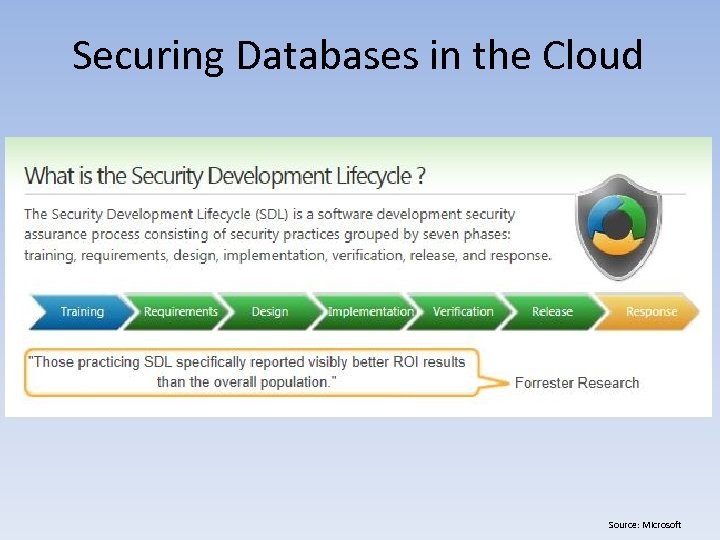 Securing Databases in the Cloud

What is the Security Development Lifecycle ?

The Security Development Lifecycle (SDL) is a software development security assurance process consisting of security practices grouped by seven phases: training, requirements, design, implementation, verification, release, and response.

Training Requirements Design Implementation Verification Release Response

"Those practicing SDL specifically reported visibly better ROI results than the overall population."

Forrester Research

Source: Microsoft